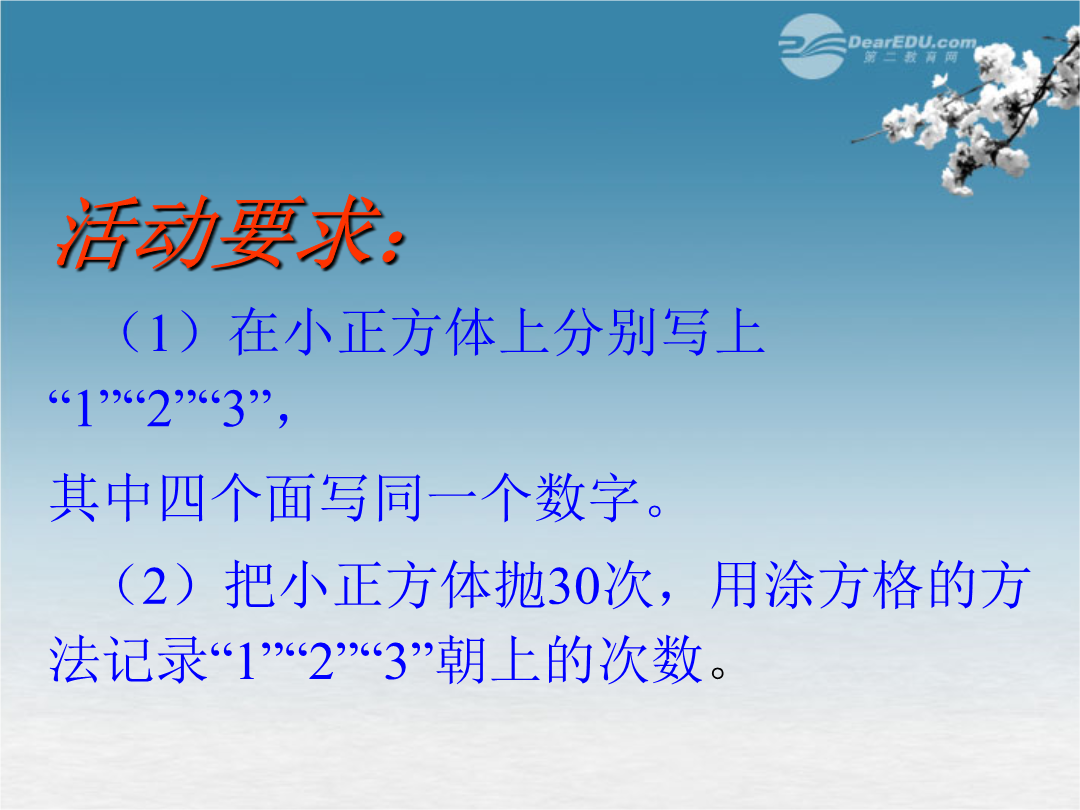 DearEDU.com
第二教育网

活动要求:

（1）在小正方体上分别写上“1”“2”“3”，
其中四个面写同一个数字。

（2）把小正方体抛30次，用涂方格的方法记录“1”“2”“3”朝上的次数。